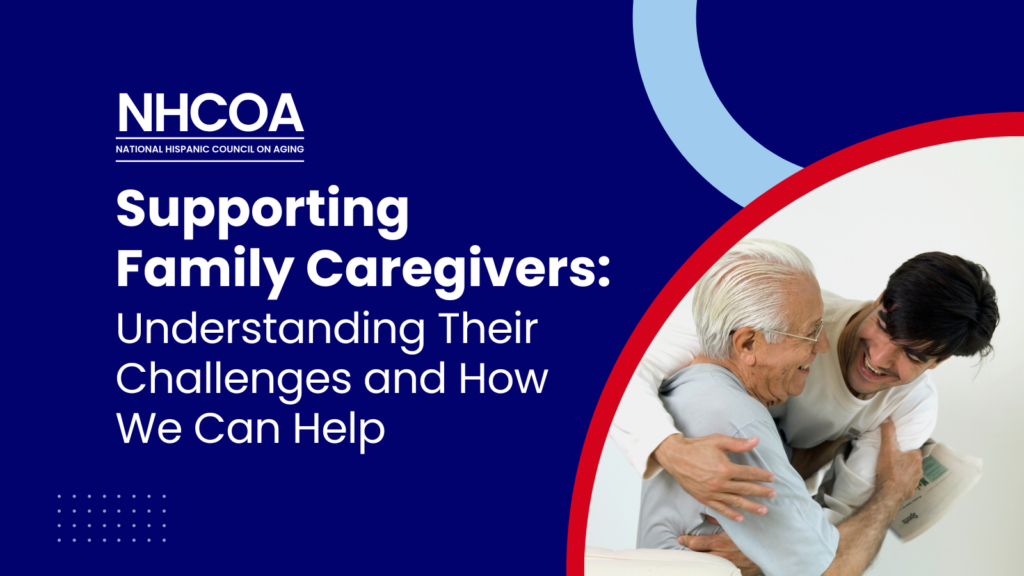 NHCOA
NATIONAL HISPANIC COUNCIL ON AGING

Supporting Family Caregivers:
Understanding Their Challenges and How We Can Help